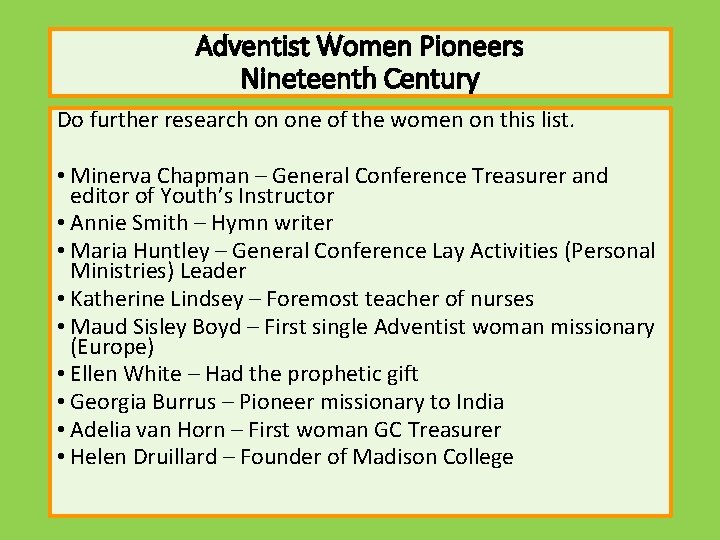 Adventist Women Pioneers
Nineteenth Century

Do further research on one of the women on this list.

• Minerva Chapman – General Conference Treasurer and editor of Youth's Instructor
• Annie Smith – Hymn writer
• Maria Huntley – General Conference Lay Activities (Personal Ministries) Leader
• Katherine Lindsey – Foremost teacher of nurses
• Maud Sisley Boyd – First single Adventist woman missionary (Europe)
• Ellen White – Had the prophetic gift
• Georgia Burrus – Pioneer missionary to India
• Adelia van Horn – First woman GC Treasurer
• Helen Druillard – Founder of Madison College